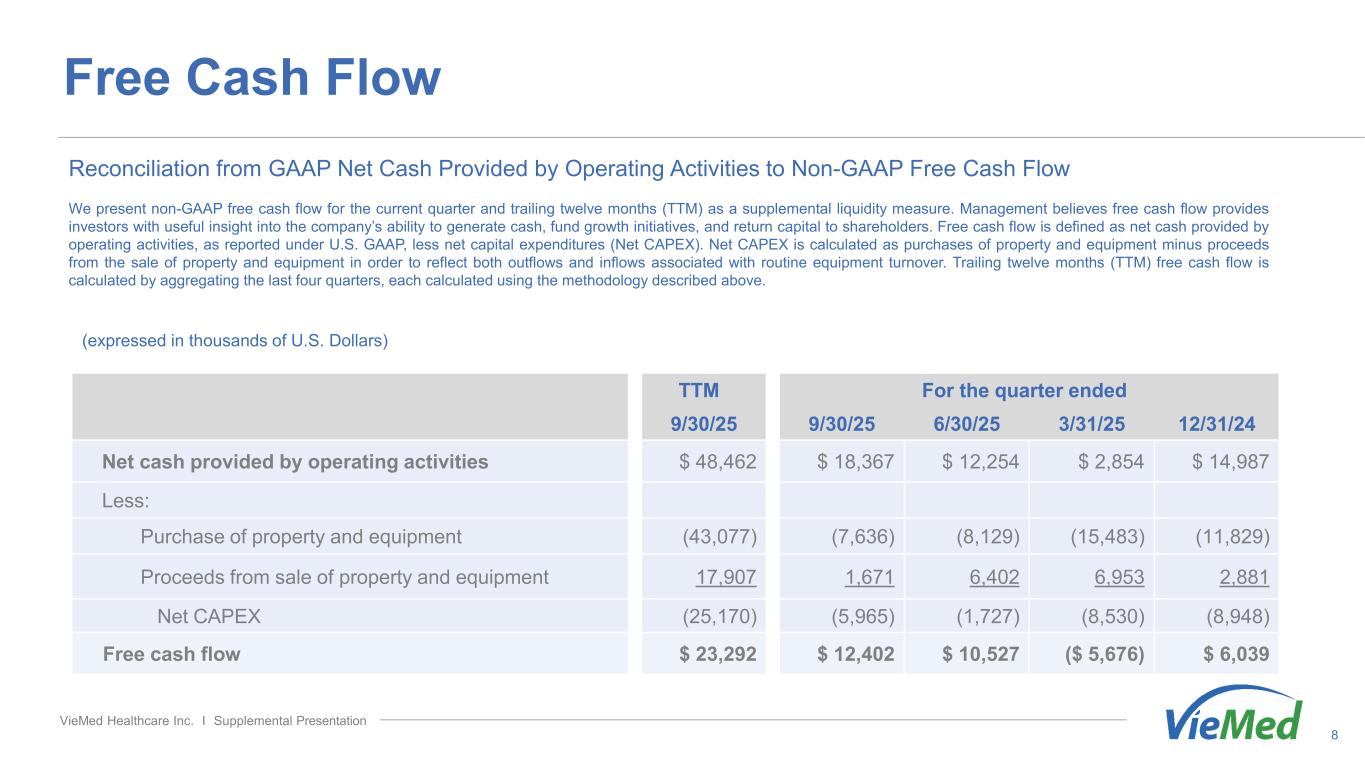 Free Cash Flow

Reconciliation from GAAP Net Cash Provided by Operating Activities to Non-GAAP Free Cash Flow

We present non-GAAP free cash flow for the current quarter and trailing twelve months (TTM) as a supplemental liquidity measure. Management believes free cash flow provides investors with useful insight into the company's ability to generate cash, fund growth initiatives, and return capital to shareholders. Free cash flow is defined as net cash provided by operating activities, as reported under U.S. GAAP, less net capital expenditures (Net CAPEX). Net CAPEX is calculated as purchases of property and equipment minus proceeds from the sale of property and equipment in order to reflect both outflows and inflows associated with routine equipment turnover. Trailing twelve months (TTM) free cash flow is calculated by aggregating the last four quarters, each calculated using the methodology described above.

(expressed in thousands of U.S. Dollars)

| | TTM | For the quarter ended | | | |
|---|---|---|---|---|---|
| | 9/30/25 | 9/30/25 | 6/30/25 | 3/31/25 | 12/31/24 |
| Net cash provided by operating activities | $ 48,462 | $ 18,367 | $ 12,254 | $ 2,854 | $ 14,987 |
| Less: | | | | | |
| Purchase of property and equipment | (43,077) | (7,636) | (8,129) | (15,483) | (11,829) |
| Proceeds from sale of property and equipment | 17,907 | 1,671 | 6,402 | 6,953 | 2,881 |
| Net CAPEX | (25,170) | (5,965) | (1,727) | (8,530) | (8,948) |
| Free cash flow | $ 23,292 | $ 12,402 | $ 10,527 | ($ 5,676) | $ 6,039 |

VieMed Healthcare Inc. I Supplemental Presentation

VieMed

8